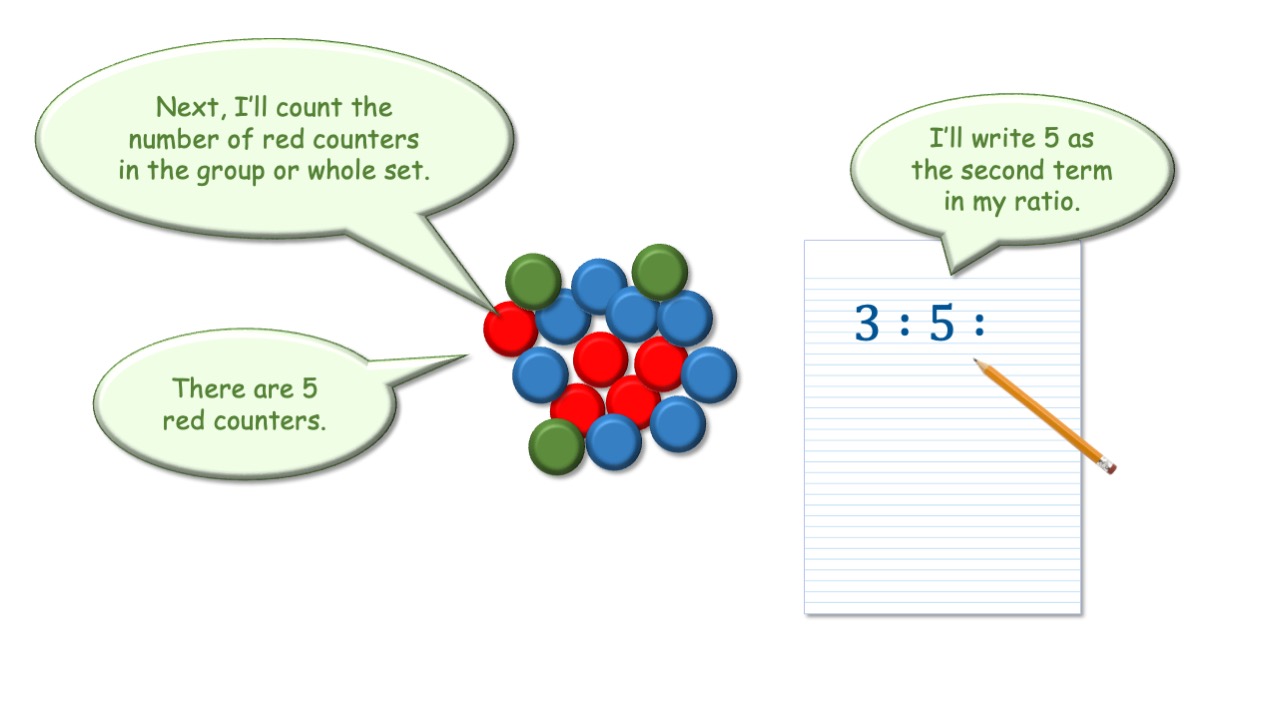 Next, I'll count the number of red counters in the group or whole set.

There are 5 red counters.

I'll write 5 as the second term in my ratio.

3 : 5 :